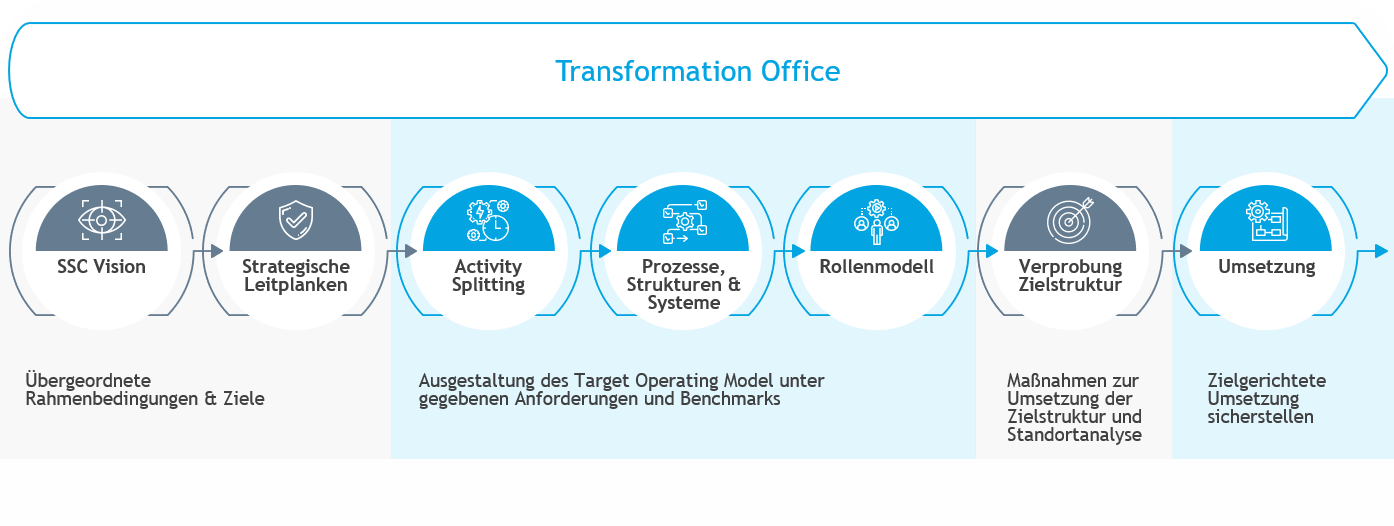 Transformation Office

SSC Vision

Strategische Leitplanken

Activity Splitting

Prozesse, Strukturen & Systeme

Rollenmodell

Verprobung Zielstruktur

Umsetzung

Übergeordnete Rahmenbedingungen & Ziele

Ausgestaltung des Target Operating Model unter gegebenen Anforderungen und Benchmarks

Maßnahmen zur Umsetzung der Zielstruktur und Standortanalyse

Zielgerichtete Umsetzung sicherstellen